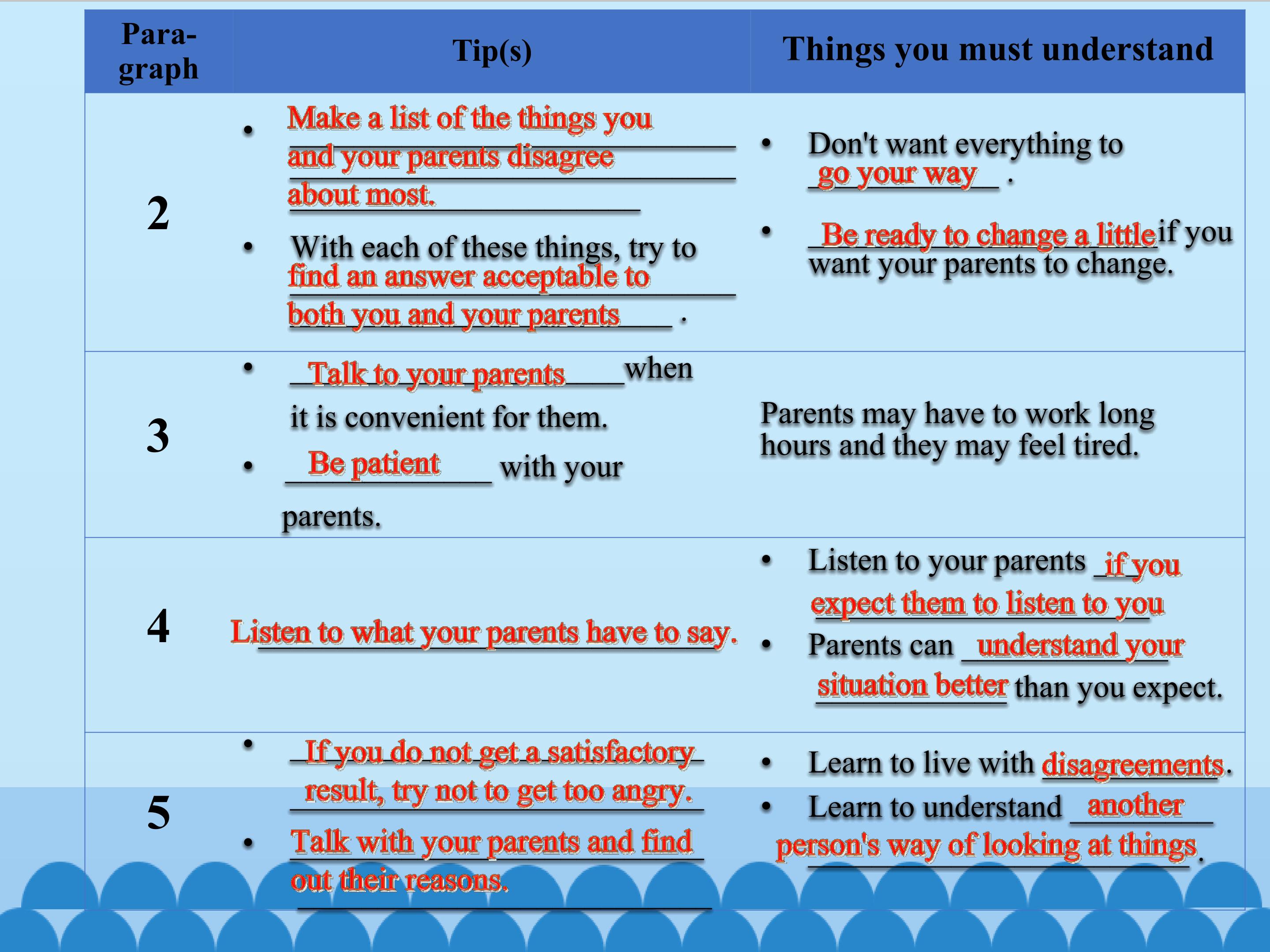 | Paragraph | Tip(s) | Things you must understand |
|---|---|---|
| 2 | • Make a list of the things you and your parents disagree about most. • With each of these things, try to find an answer acceptable to both you and your parents . | • Don't want everything to go your way . • Be ready to change a little if you want your parents to change. |
| 3 | • Talk to your parents when it is convenient for them. • Be patient with your parents. | Parents may have to work long hours and they may feel tired. |
| 4 | Listen to what your parents have to say. | • Listen to your parents if you expect them to listen to you • Parents can understand your situation better than you expect. |
| 5 | • If you do not get a satisfactory result, try not to get too angry. • Talk with your parents and find out their reasons. | • Learn to live with disagreements. • Learn to understand another person's way of looking at things. |